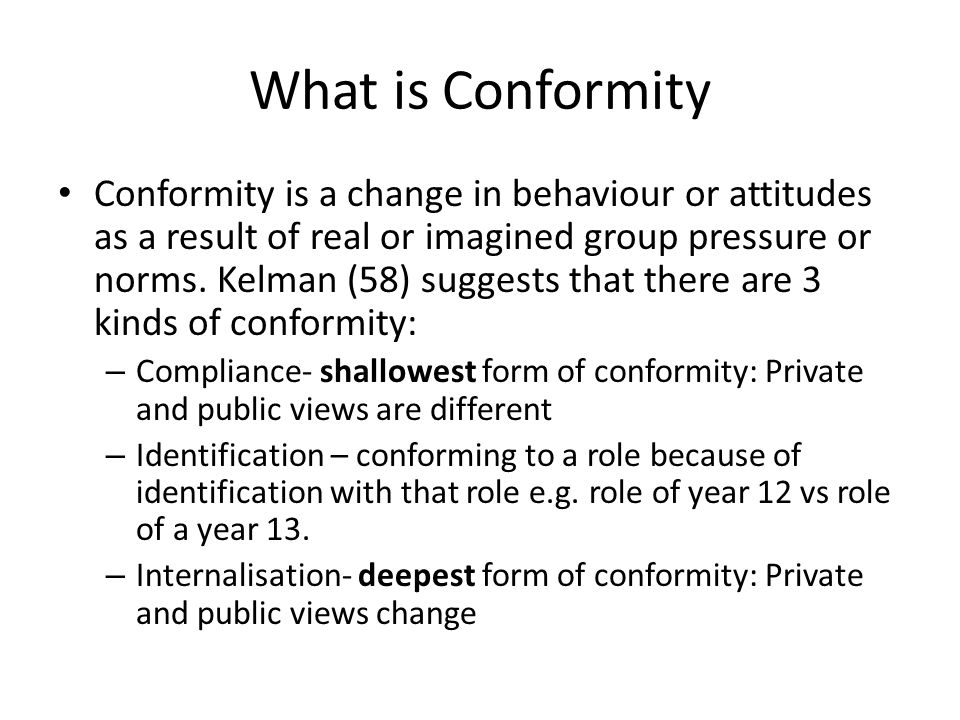 What is Conformity

• Conformity is a change in behaviour or attitudes as a result of real or imagined group pressure or norms. Kelman (58) suggests that there are 3 kinds of conformity:
– Compliance- shallowest form of conformity: Private and public views are different
– Identification – conforming to a role because of identification with that role e.g. role of year 12 vs role of a year 13.
– Internalisation- deepest form of conformity: Private and public views change